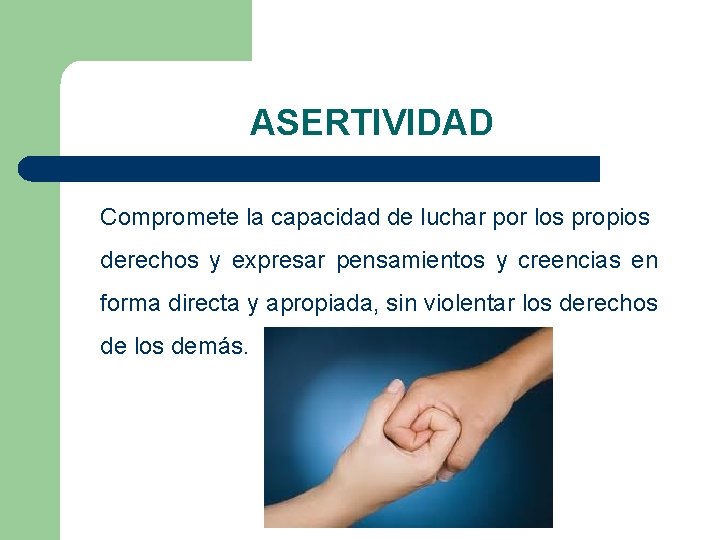 ASERTIVIDAD

Compromete la capacidad de luchar por los propios derechos y expresar pensamientos y creencias en forma directa y apropiada, sin violentar los derechos de los demás.